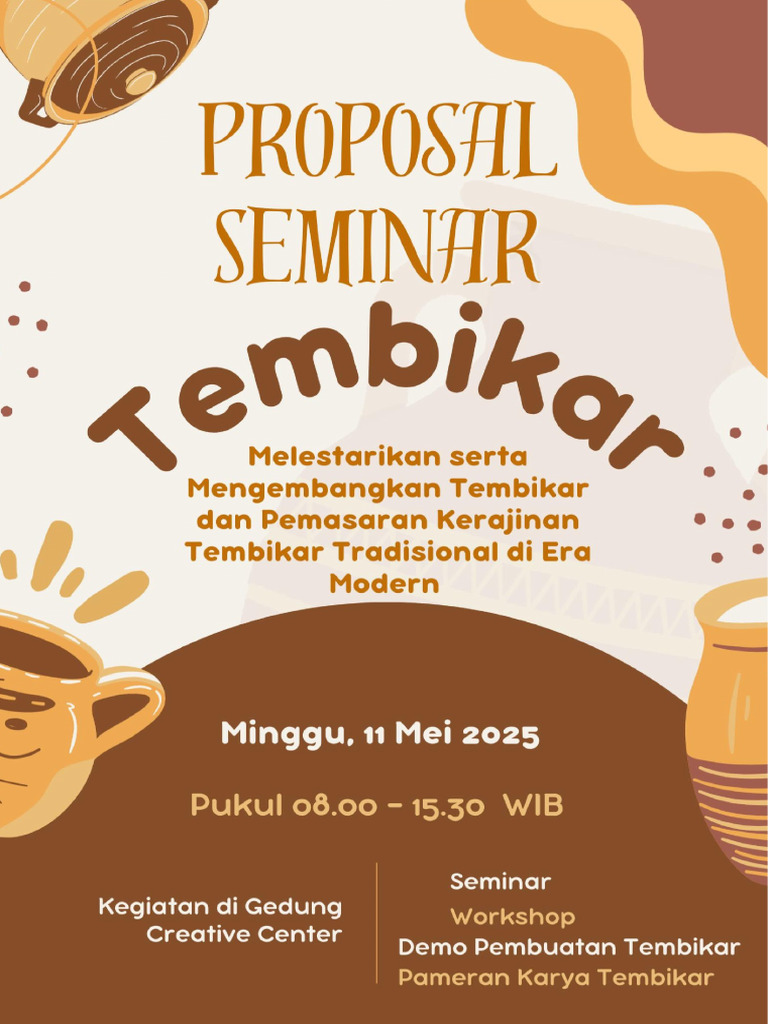 PROPOSAL SEMINAR

Tembikar

Melestarikan serta Mengembangkan Tembikar dan Pemasaran Kerajinan Tembikar Tradisional di Era Modern

Minggu, 11 Mei 2025

Pukul 08.00 - 15.30 WIB

Kegiatan di Gedung Creative Center

Seminar
Workshop
Demo Pembuatan Tembikar
Pameran Karya Tembikar